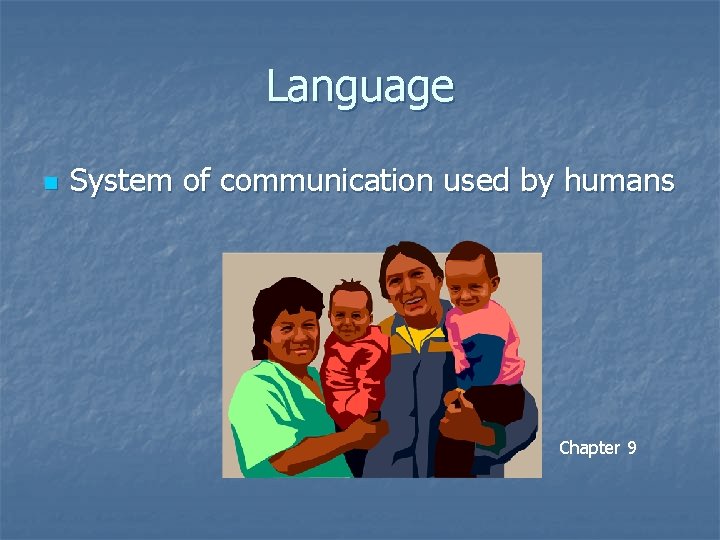 Language

System of communication used by humans

Chapter 9